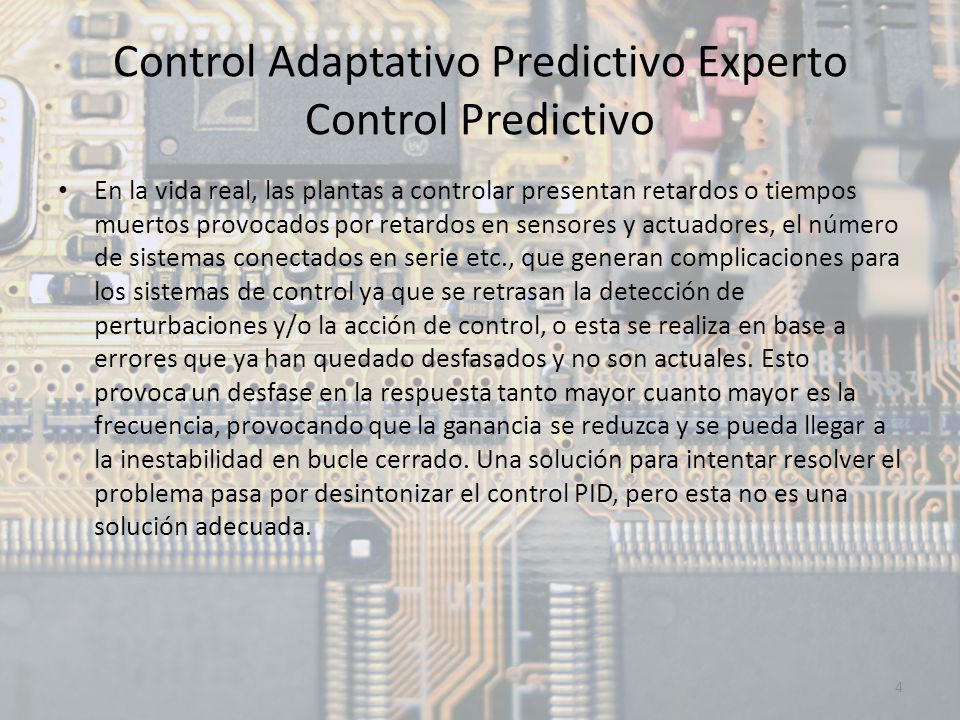 Control Adaptativo Predictivo Experto
Control Predictivo

• En la vida real, las plantas a controlar presentan retardos o tiempos muertos provocados por retardos en sensores y actuadores, el número de sistemas conectados en serie etc., que generan complicaciones para los sistemas de control ya que se retrasan la detección de perturbaciones y/o la acción de control, o esta se realiza en base a errores que ya han quedado desfasados y no son actuales. Esto provoca un desfase en la respuesta tanto mayor cuanto mayor es la frecuencia, provocando que la ganancia se reduzca y se pueda llegar a la inestabilidad en bucle cerrado. Una solución para intentar resolver el problema pasa por desintonizar el control PID, pero esta no es una solución adecuada.

4